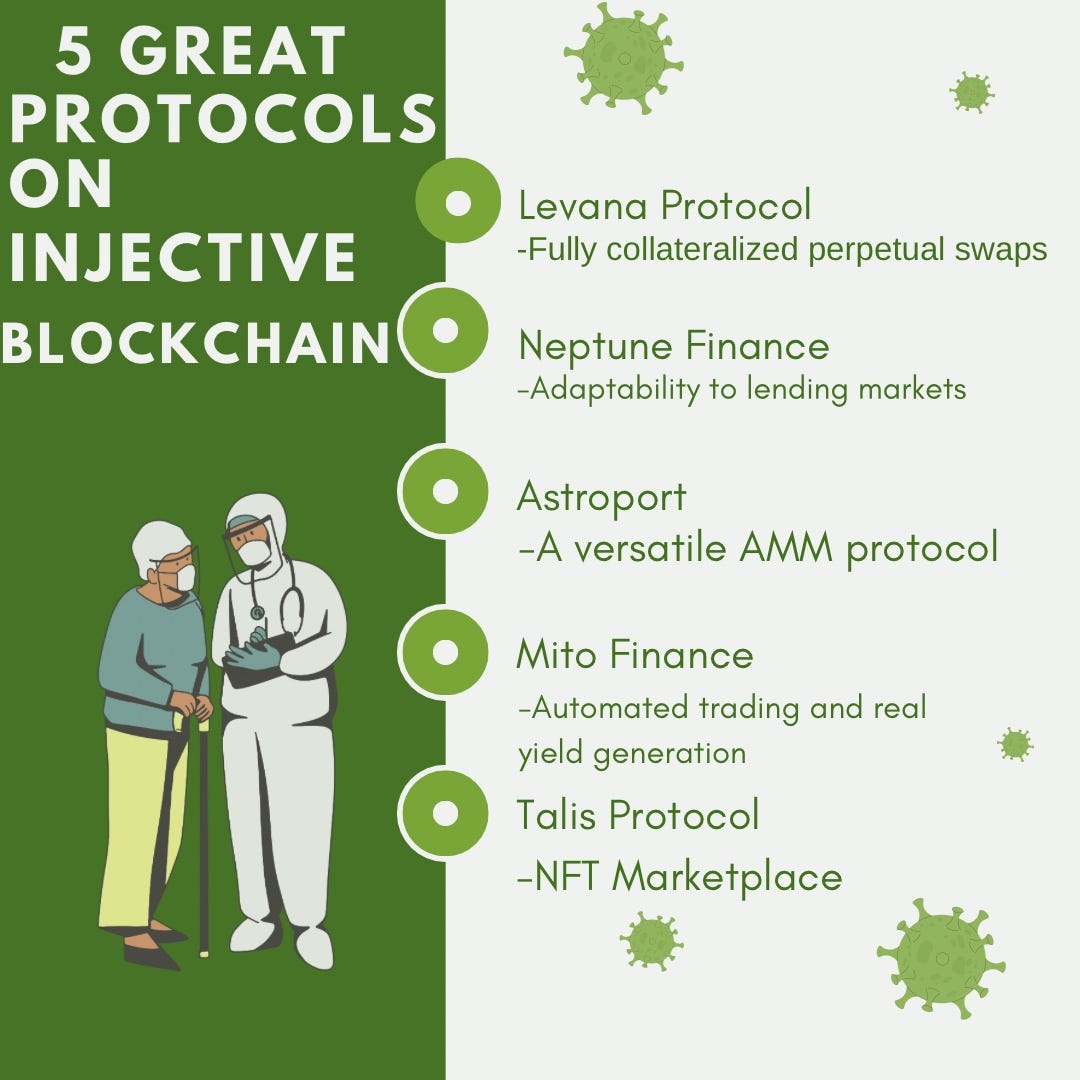 5 GREAT PROTOCOLS ON INJECTIVE BLOCKCHAIN

Levana Protocol
-Fully collateralized perpetual swaps

Neptune Finance
-Adaptability to lending markets

Astroport
-A versatile AMM protocol

Mito Finance
-Automated trading and real yield generation

Talis Protocol
-NFT Marketplace